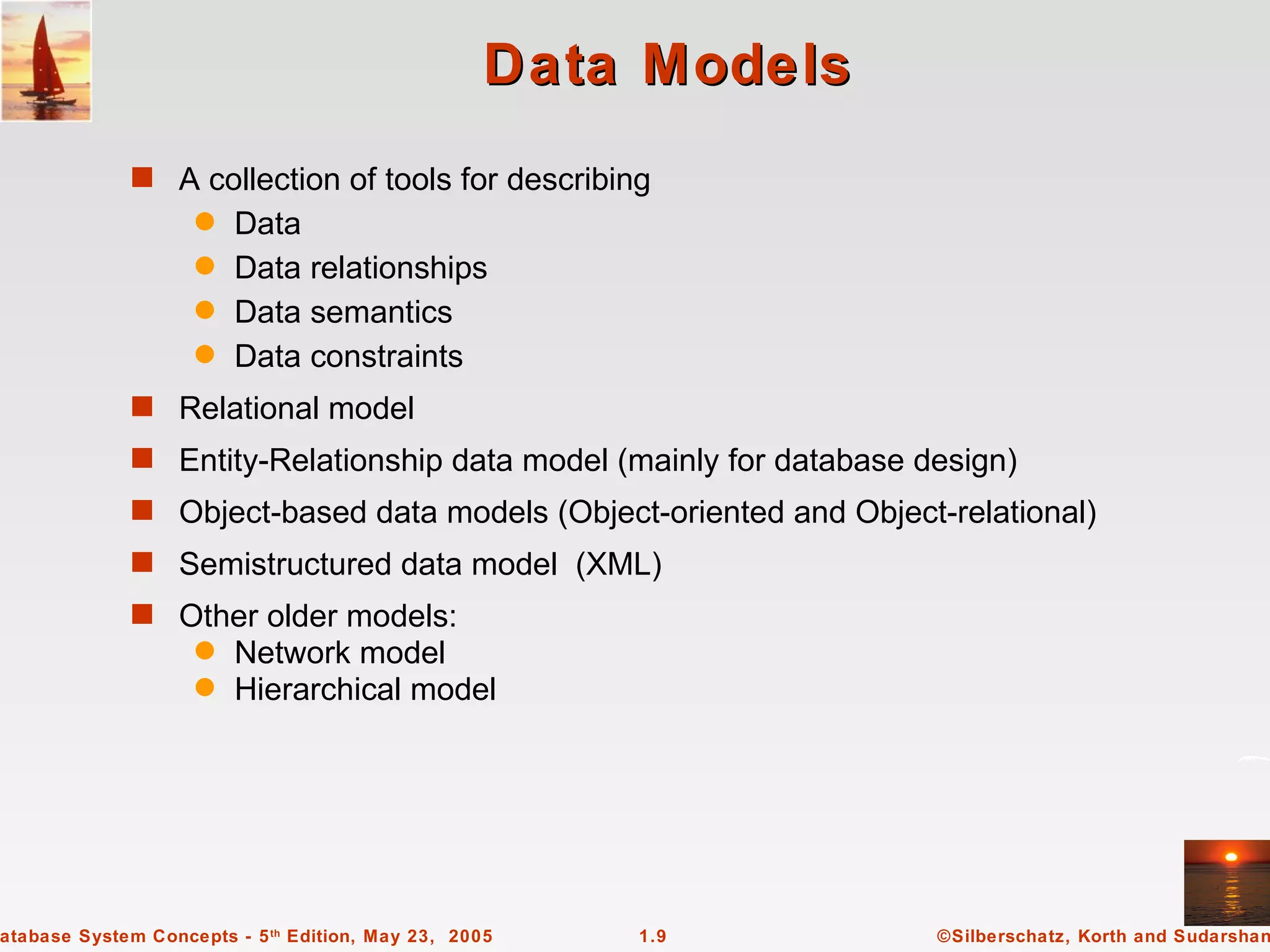 Data Models

A collection of tools for describing

Data

Data relationships

Data semantics

Data constraints

Relational model

Entity-Relationship data model (mainly for database design)

Object-based data models (Object-oriented and Object-relational)

Semistructured data model (XML)

Other older models:

Network model

Hierarchical model

atabase System Concepts - 5$^{th}$ Edition, May 23, 2005 1.9 ©Silberschatz, Korth and Sudarshan